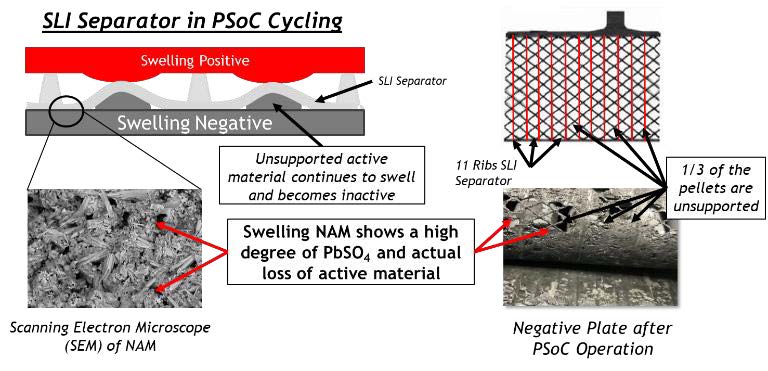 SLI Separator in PSoC Cycling

Swelling Positive

SLI Separator

Swelling Negative

Unsupported active material continues to swell and becomes inactive

11 Ribs SLI Separator

1/3 of the pellets are unsupported

Swelling NAM shows a high degree of $PbSO_4$ and actual loss of active material

Scanning Electron Microscope (SEM) of NAM

Negative Plate after PSoC Operation